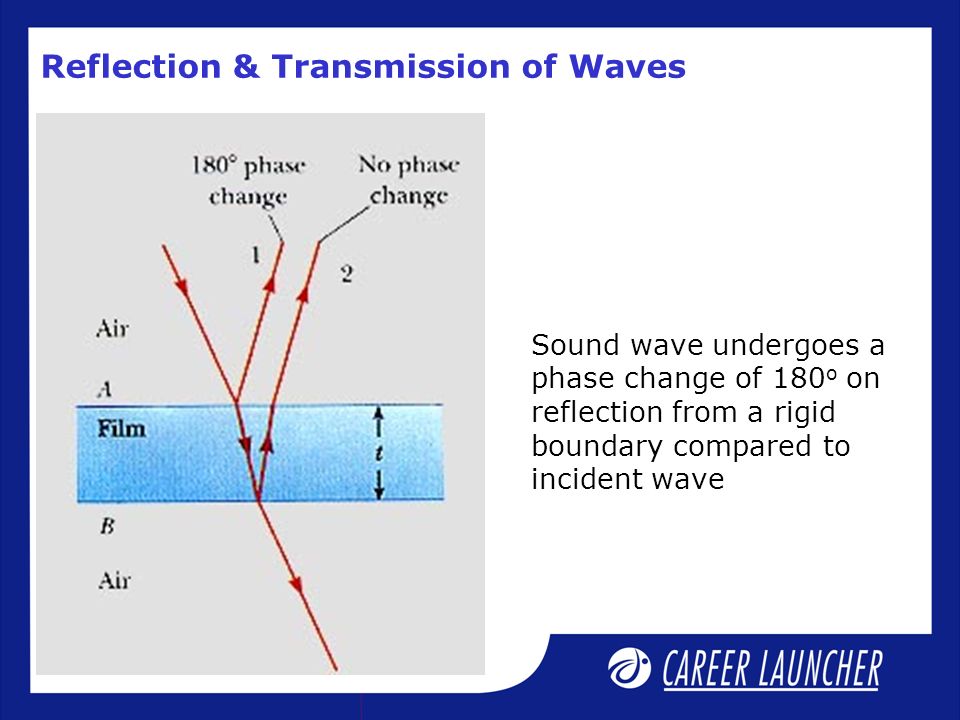 Reflection & Transmission of Waves

180° phase change

No phase change

1

2

Air

A

Film

$t$

B

Air

Sound wave undergoes a phase change of $180^o$ on reflection from a rigid boundary compared to incident wave

CAREER LAUNCHER